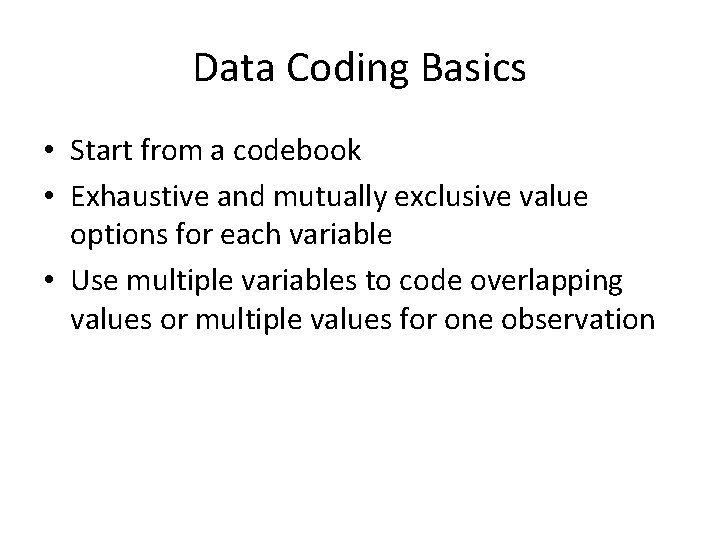 Data Coding Basics

• Start from a codebook
• Exhaustive and mutually exclusive value options for each variable
• Use multiple variables to code overlapping values or multiple values for one observation